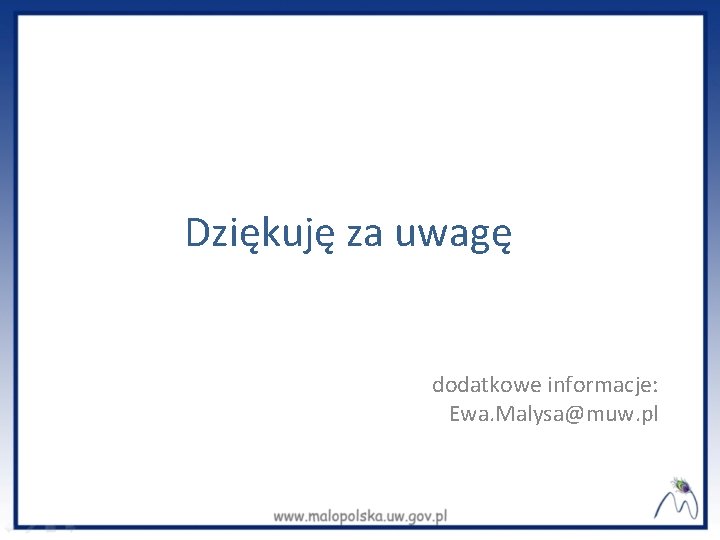 Dziękuję za uwagę

dodatkowe informacje:
Ewa.Malysa@muw.pl

www.malopolska.uw.gov.pl